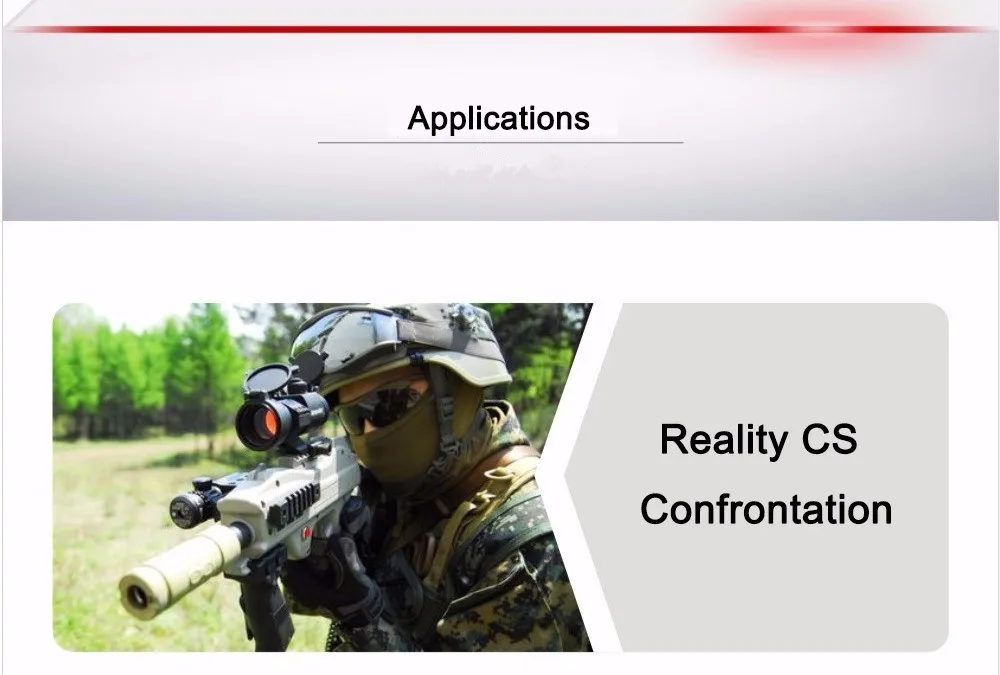 Applications

Reality CS
Confrontation